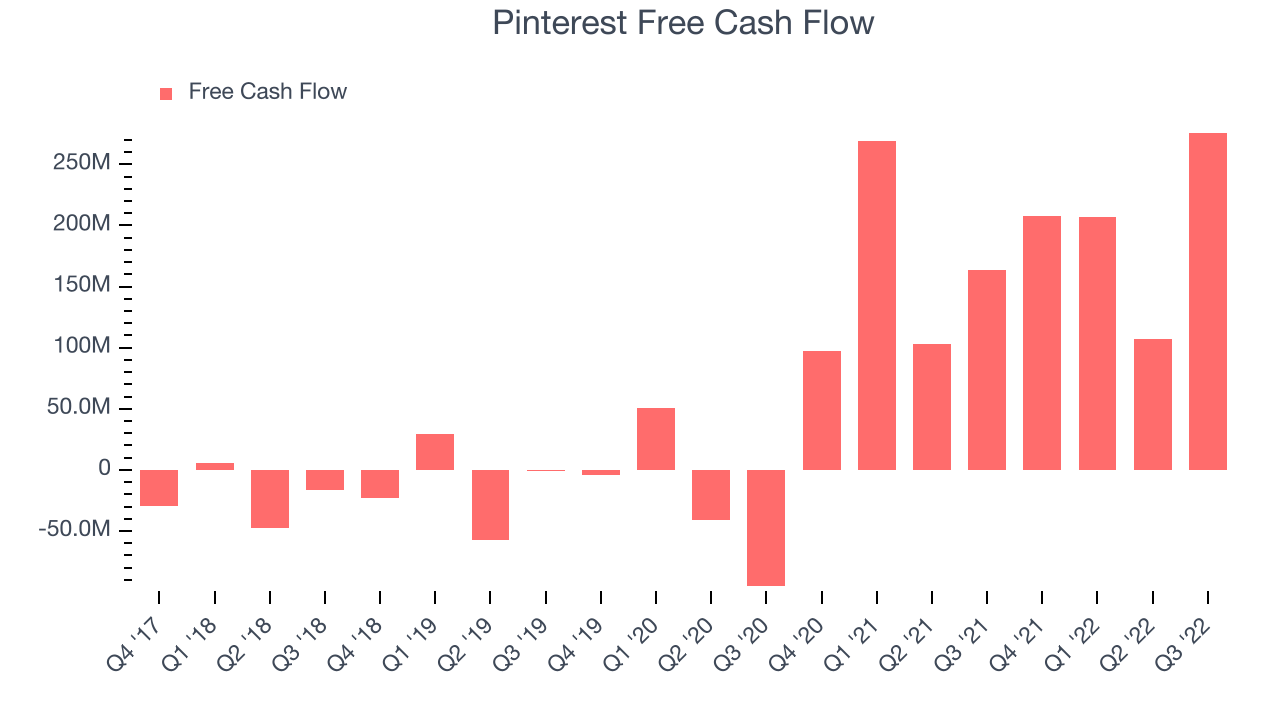 Pinterest Free Cash Flow

Free Cash Flow

250M
200M
150M
100M
50.0M
0
-50.0M

Q4 '17
Q1 '18
Q2 '18
Q3 '18
Q4 '18
Q1 '19
Q2 '19
Q3 '19
Q4 '19
Q1 '20
Q2 '20
Q3 '20
Q4 '20
Q1 '21
Q2 '21
Q3 '21
Q4 '21
Q1 '22
Q2 '22
Q3 '22